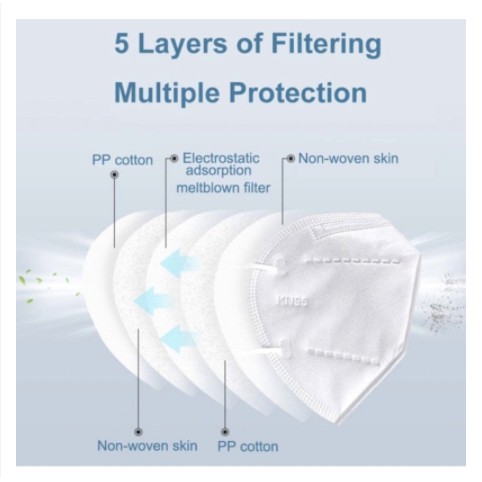 5 Layers of Filtering

Multiple Protection

PP cotton

Electrostatic adsorption meltblown filter

Non-woven skin

KN95

Non-woven skin

PP cotton